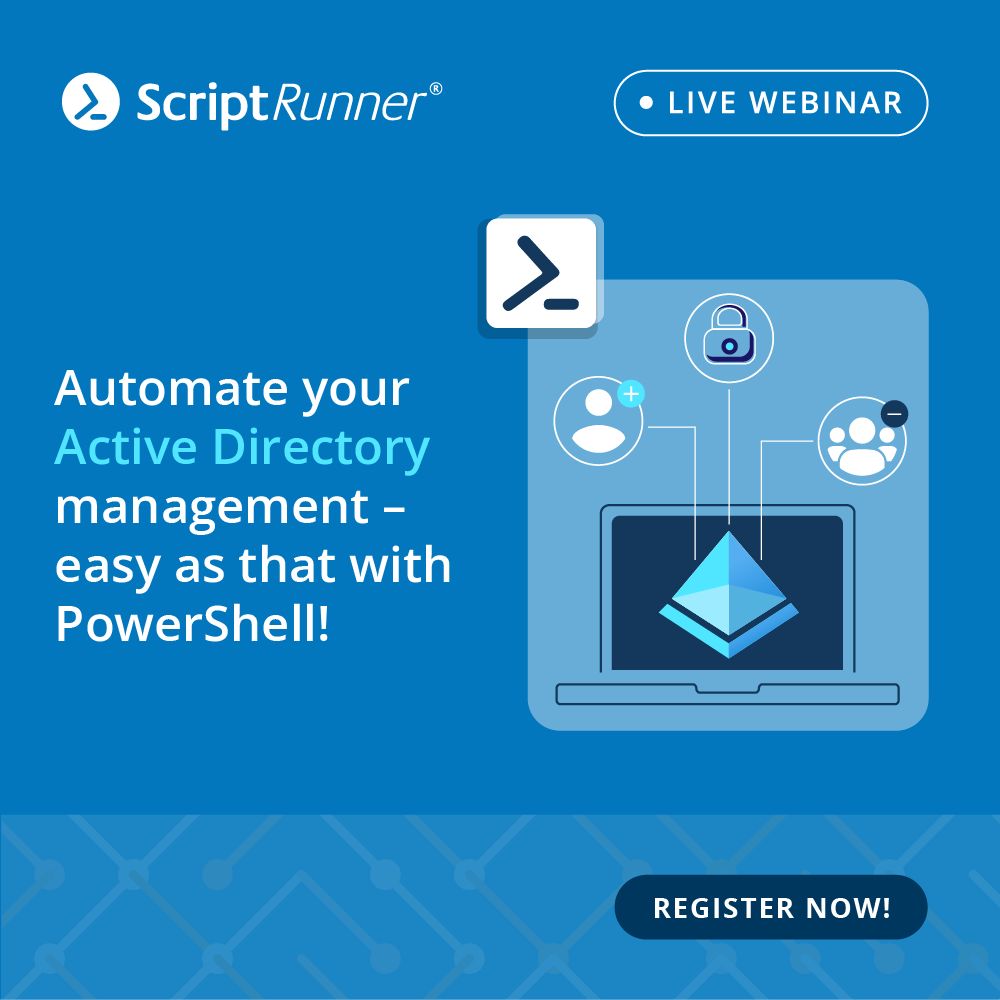 ScriptRunner®

LIVE WEBINAR

Automate your Active Directory management – easy as that with PowerShell!

REGISTER NOW!